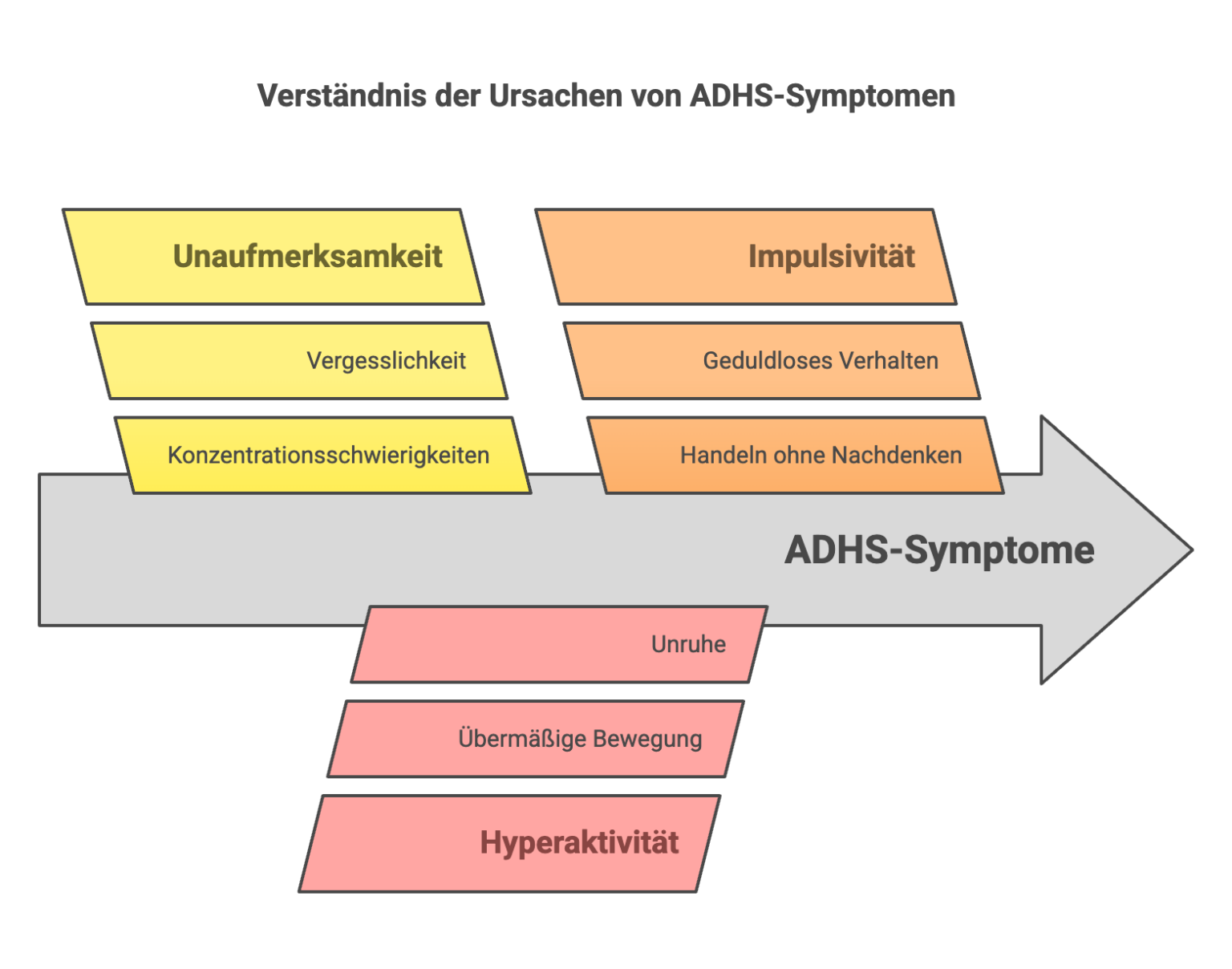 Verständnis der Ursachen von ADHS-Symptomen

Unaufmerksamkeit

Vergesslichkeit

Konzentrationsschwierigkeiten

Impulsivität

Geduldloses Verhalten

Handeln ohne Nachdenken

ADHS-Symptome

Unruhe

Übermäßige Bewegung

Hyperaktivität